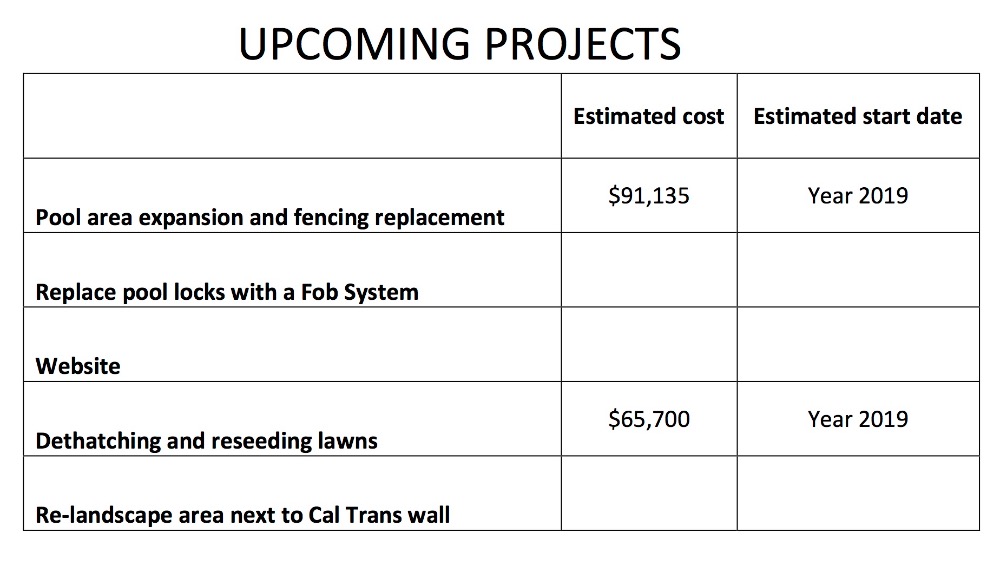 UPCOMING PROJECTS

|  | Estimated cost | Estimated start date |
|---|---|---|
| Pool area expansion and fencing replacement | $91,135 | Year 2019 |
| Replace pool locks with a Fob System |  |  |
| Website |  |  |
| Dethatching and reseeding lawns | $65,700 | Year 2019 |
| Re-landscape area next to Cal Trans wall |  |  |